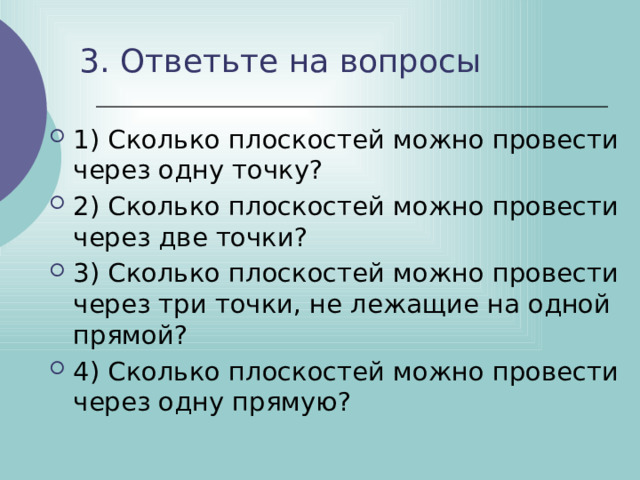 3. Ответьте на вопросы

1) Сколько плоскостей можно провести через одну точку?

2) Сколько плоскостей можно провести через две точки?

3) Сколько плоскостей можно провести через три точки, не лежащие на одной прямой?

4) Сколько плоскостей можно провести через одну прямую?